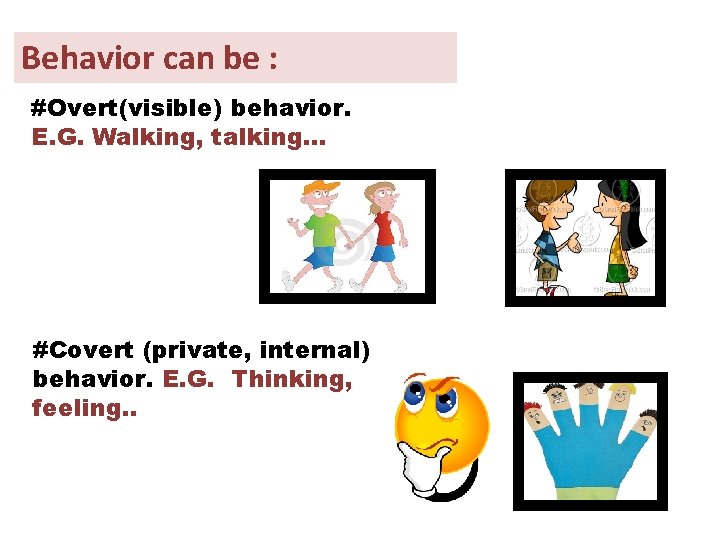 Behavior can be :

#Overt(visible) behavior. E.G. Walking, talking...

#Covert (private, internal) behavior. E.G. Thinking, feeling..